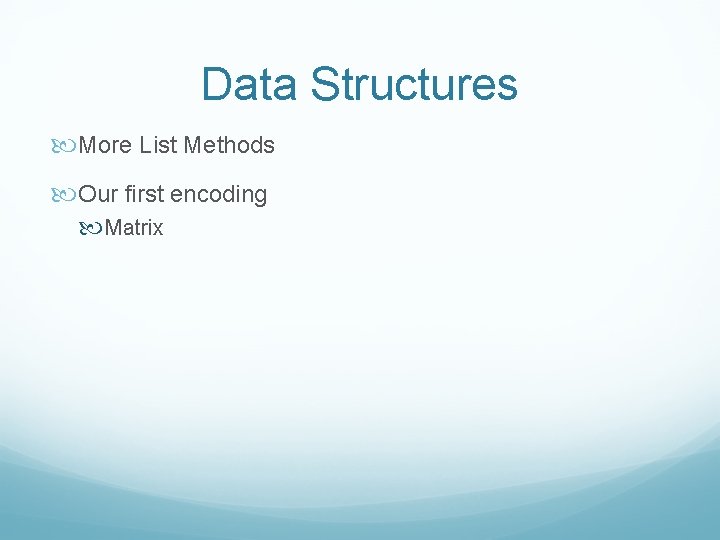 Data Structures

More List Methods

Our first encoding

Matrix